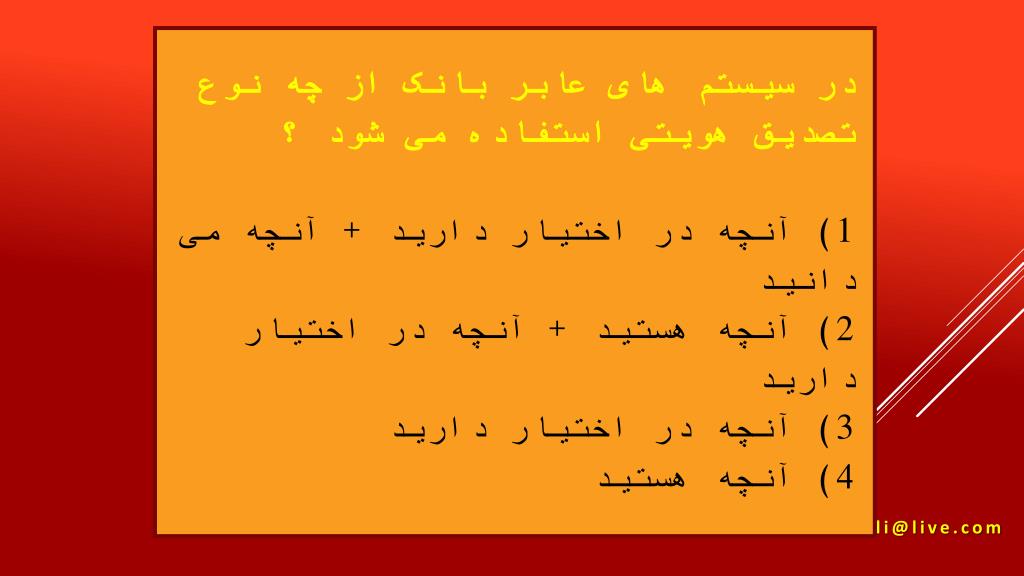 در سیستم های عابر بانک از چه نوع تصدیق هویتی استفاده می شود ؟

1) آنچه در اختیار دارید + آنچه می دانید
2) آنچه هستید + آنچه در اختیار دارید
3) آنچه در اختیار دارید
4) آنچه هستید

li@live.com